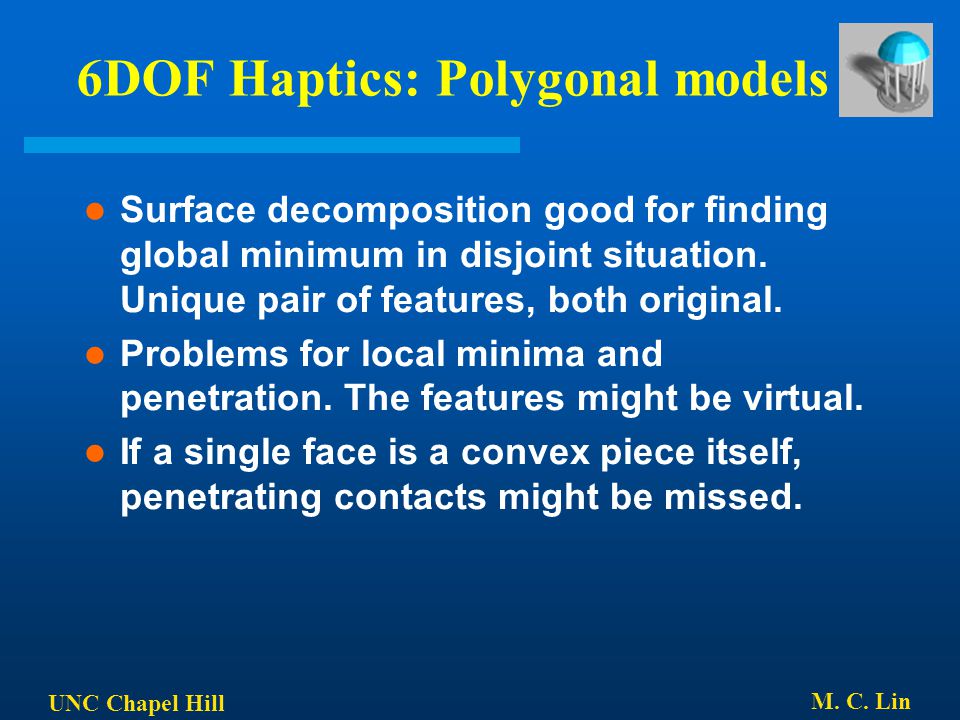 6DOF Haptics: Polygonal models

- Surface decomposition good for finding global minimum in disjoint situation. Unique pair of features, both original.
- Problems for local minima and penetration. The features might be virtual.
- If a single face is a convex piece itself, penetrating contacts might be missed.

UNC Chapel Hill

M. C. Lin